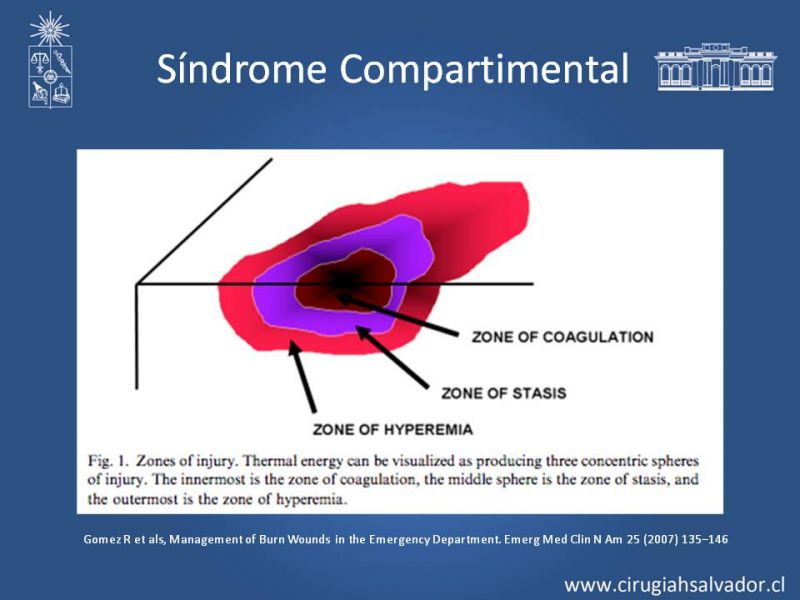 Síndrome Compartimental

ZONE OF COAGULATION

ZONE OF STASIS

ZONE OF HYPEREMIA

Fig. 1. Zones of injury. Thermal energy can be visualized as producing three concentric spheres of injury. The innermost is the zone of coagulation, the middle sphere is the zone of stasis, and the outermost is the zone of hyperemia.

Gomez R et als, Management of Burn Wounds in the Emergency Department. Emerg Med Clin N Am 25 (2007) 135–146

www.cirugiahsalvador.cl